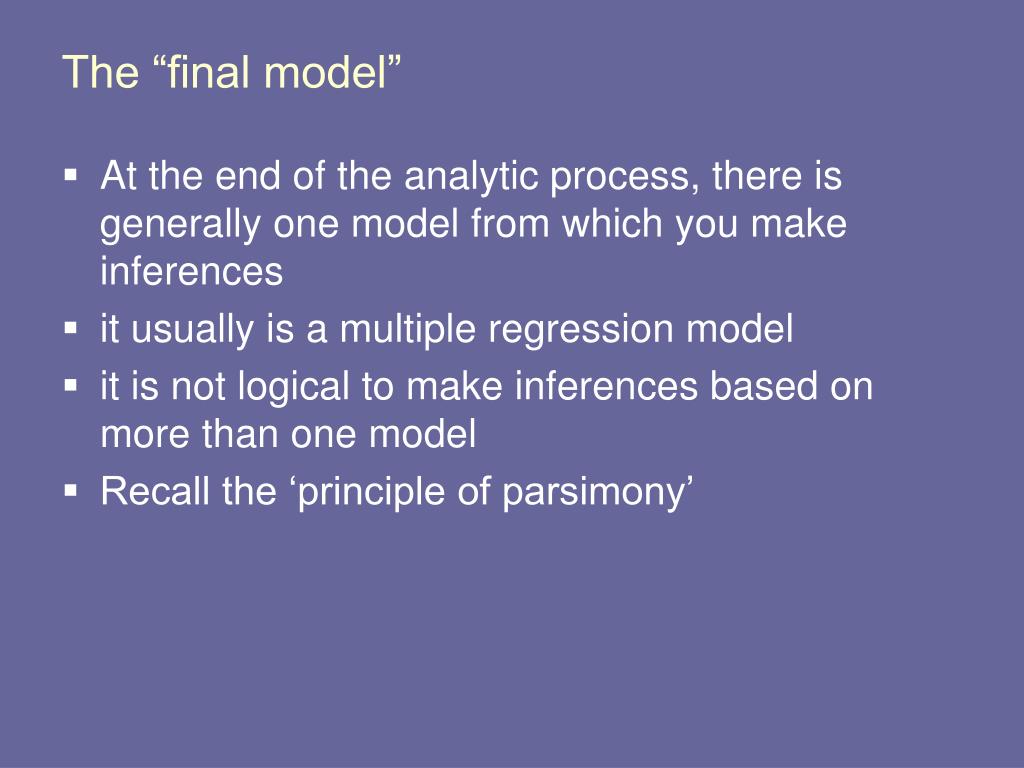 The “final model”

▪ At the end of the analytic process, there is generally one model from which you make inferences
▪ it usually is a multiple regression model
▪ it is not logical to make inferences based on more than one model
▪ Recall the ‘principle of parsimony’